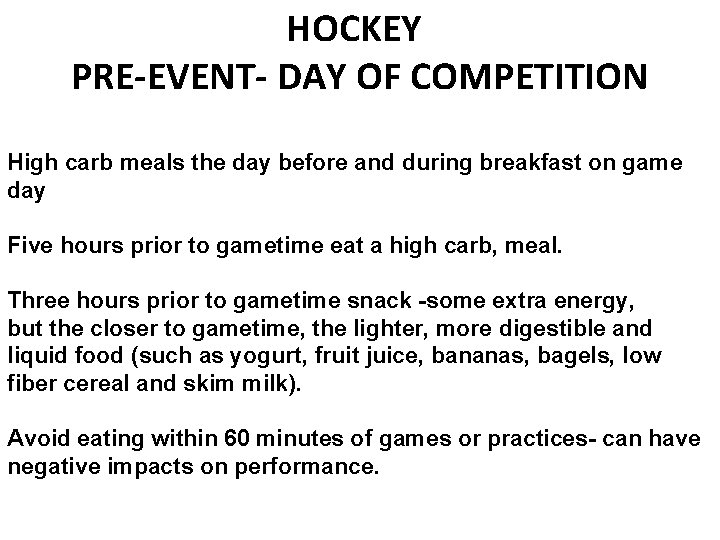 HOCKEY
PRE-EVENT- DAY OF COMPETITION

High carb meals the day before and during breakfast on game day

Five hours prior to gametime eat a high carb, meal.

Three hours prior to gametime snack -some extra energy, but the closer to gametime, the lighter, more digestible and liquid food (such as yogurt, fruit juice, bananas, bagels, low fiber cereal and skim milk).

Avoid eating within 60 minutes of games or practices- can have negative impacts on performance.